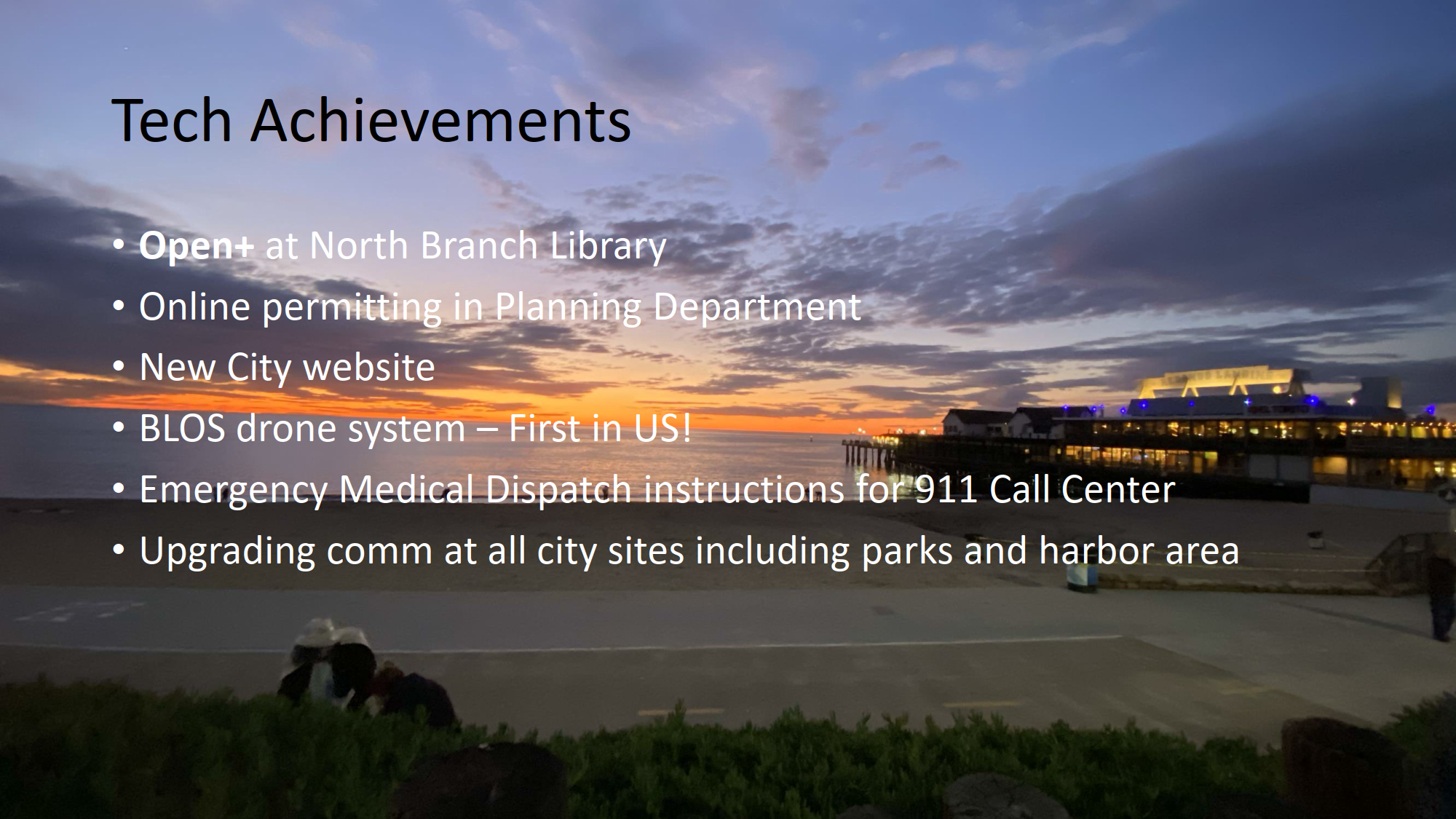 Tech Achievements

• Open+ at North Branch Library
• Online permitting in Planning Department
• New City website
• BLOS drone system – First in US!
• Emergency Medical Dispatch instructions for 911 Call Center
• Upgrading comm at all city sites including parks and harbor area